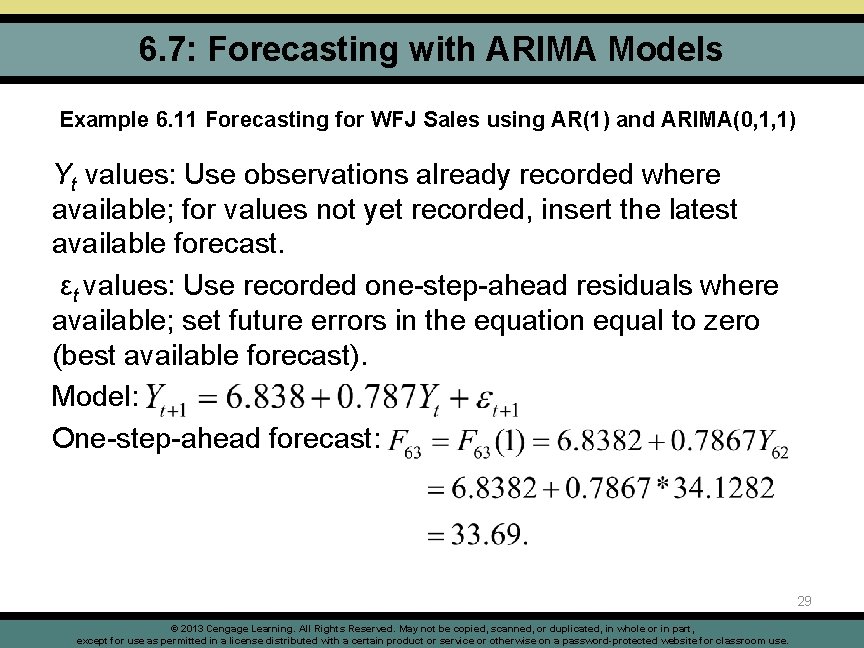 6.7: Forecasting with ARIMA Models

Example 6.11 Forecasting for WFJ Sales using AR(1) and ARIMA(0,1,1)

$Y_t$ values: Use observations already recorded where available; for values not yet recorded, insert the latest available forecast.

$\varepsilon_t$ values: Use recorded one-step-ahead residuals where available; set future errors in the equation equal to zero (best available forecast).

Model: $Y_{t+1} = 6.838 + 0.787Y_t + \varepsilon_{t+1}$

One-step-ahead forecast: $F_{63} = F_{63}(1) = 6.8382 + 0.7867Y_{62}$

$= 6.8382 + 0.7867 * 34.1282$

$= 33.69.$

29

© 2013 Cengage Learning. All Rights Reserved. May not be copied, scanned, or duplicated, in whole or in part, except for use as permitted in a license distributed with a certain product or service or otherwise on a password-protected website for classroom use.